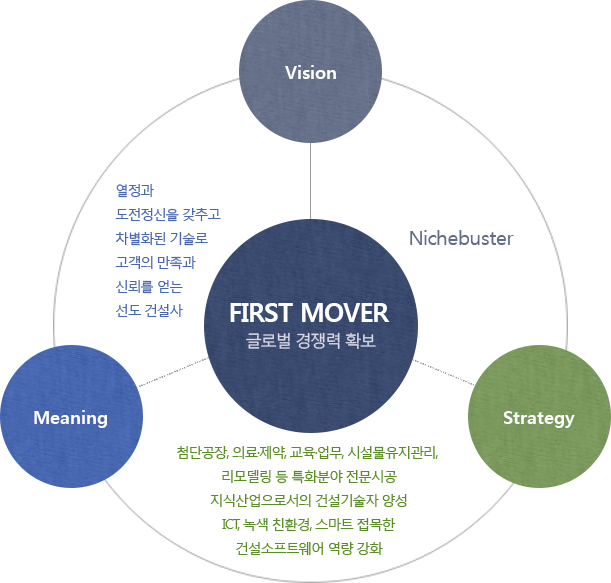 Vision

열정과
도전정신을 갖추고
차별화된 기술로
고객의 만족과
신뢰를 얻는
선도 건설사

Nichebuster

FIRST MOVER
글로벌 경쟁력 확보

Meaning

Strategy

첨단공장, 의료·제약, 교육·업무, 시설물유지관리,
리모델링 등 특화분야 전문시공
지식산업으로서의 건설기술자 양성
ICT, 녹색 친환경, 스마트 접목한
건설소프트웨어 역량 강화